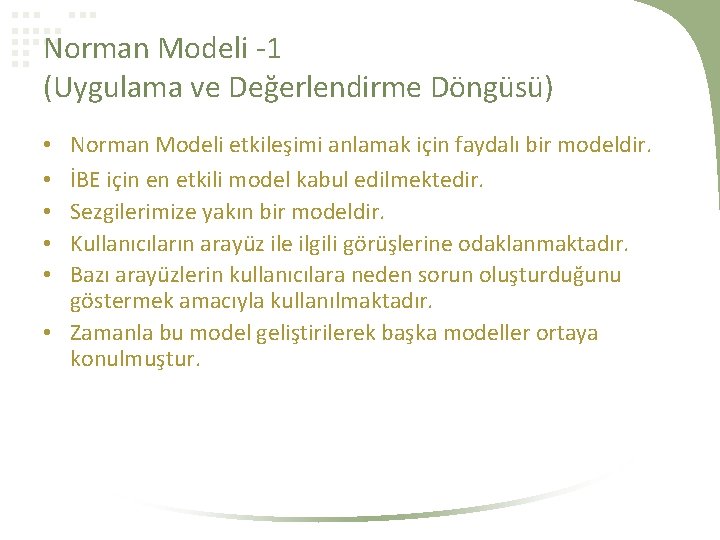 Norman Modeli -1
(Uygulama ve Değerlendirme Döngüsü)

• Norman Modeli etkileşimi anlamak için faydalı bir modeldir.
• İBE için en etkili model kabul edilmektedir.
• Sezgilerimize yakın bir modeldir.
• Kullanıcıların arayüz ile ilgili görüşlerine odaklanmaktadır.
• Bazı arayüzlerin kullanıcılara neden sorun oluşturduğunu göstermek amacıyla kullanılmaktadır.
• Zamanla bu model geliştirilerek başka modeller ortaya konulmuştur.